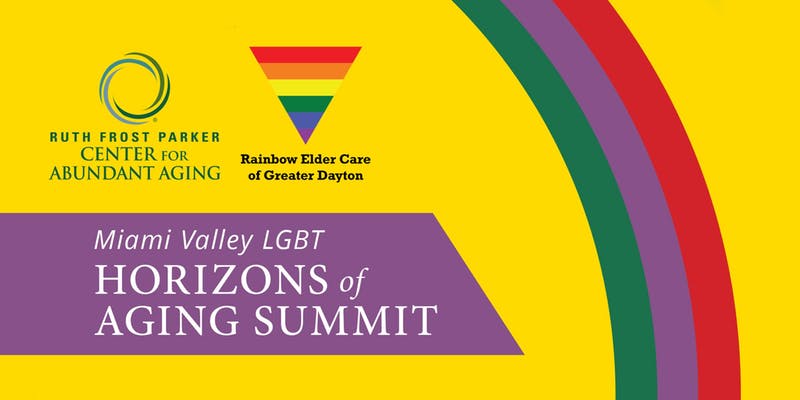 RUTH FROST PARKER
CENTER FOR
ABUNDANT AGING

Rainbow Elder Care
of Greater Dayton

Miami Valley LGBT
HORIZONS of
AGING SUMMIT